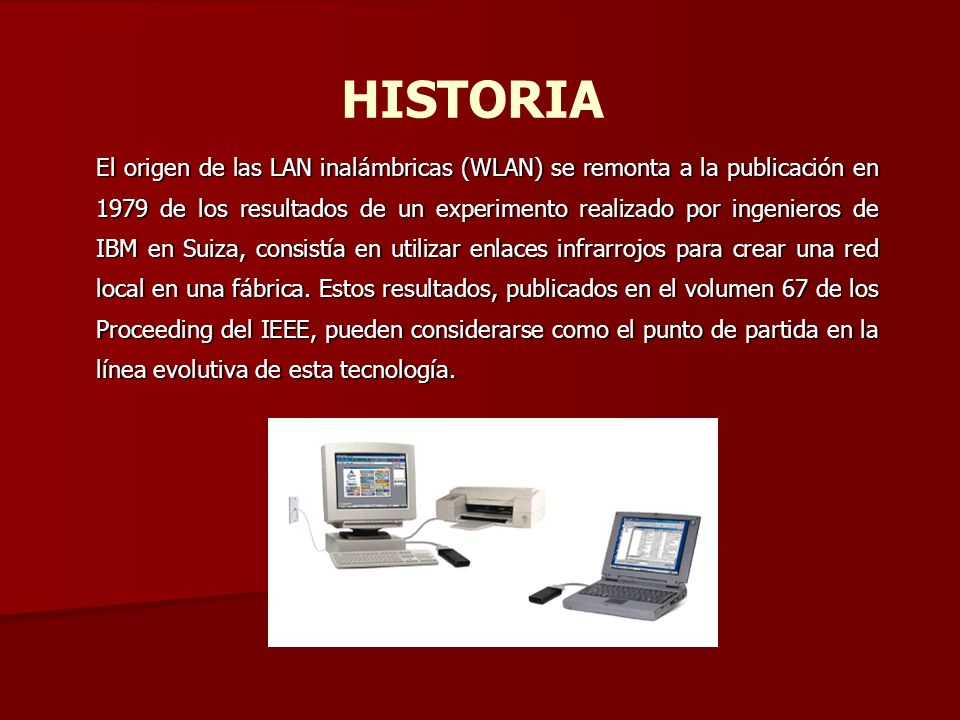 HISTORIA

El origen de las LAN inalámbricas (WLAN) se remonta a la publicación en 1979 de los resultados de un experimento realizado por ingenieros de IBM en Suiza, consistía en utilizar enlaces infrarrojos para crear una red local en una fábrica. Estos resultados, publicados en el volumen 67 de los Proceeding del IEEE, pueden considerarse como el punto de partida en la línea evolutiva de esta tecnología.